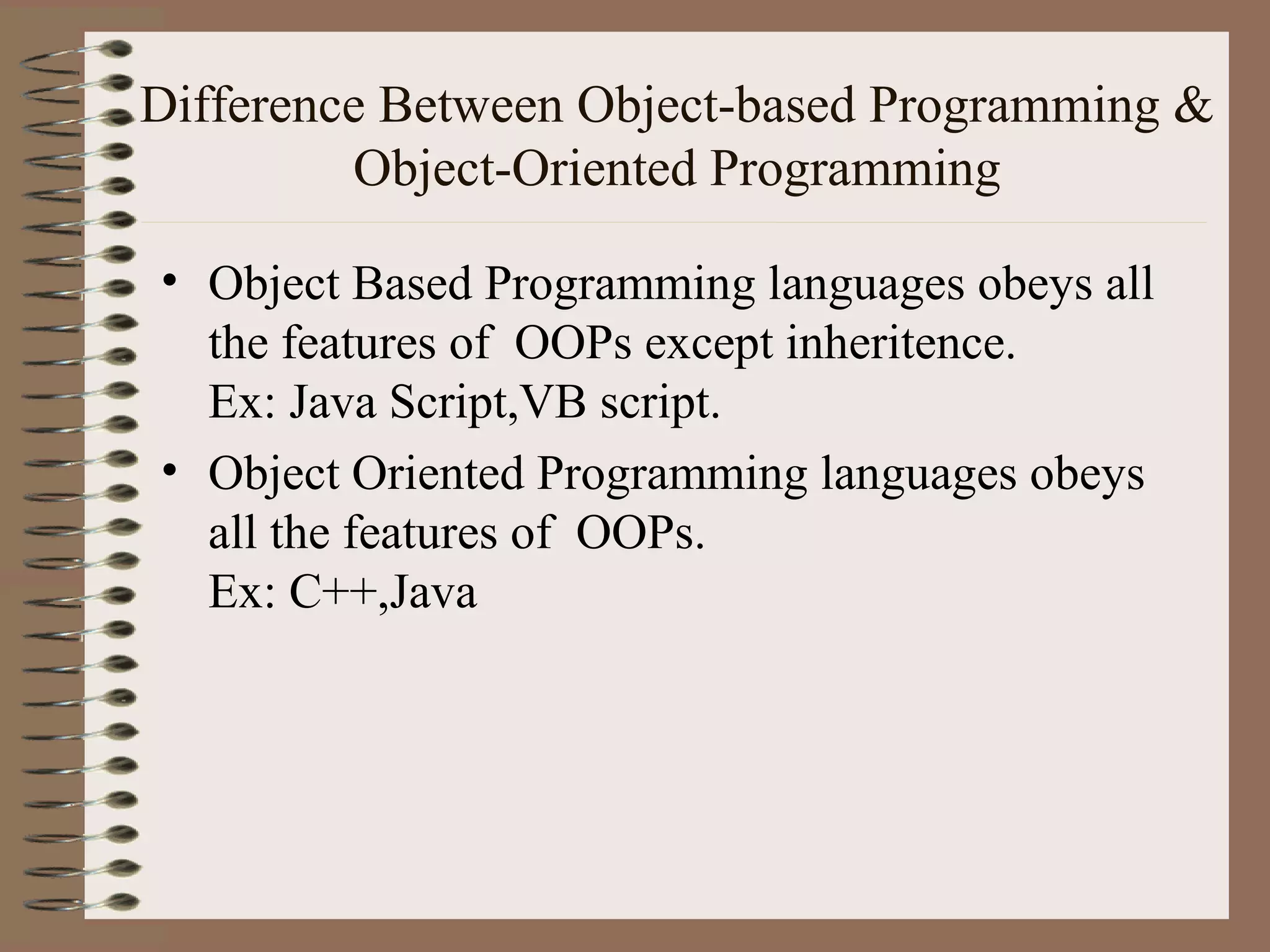 Difference Between Object-based Programming & Object-Oriented Programming

• Object Based Programming languages obeys all the features of OOPs except inheritence.
Ex: Java Script,VB script.

• Object Oriented Programming languages obeys all the features of OOPs.
Ex: C++,Java